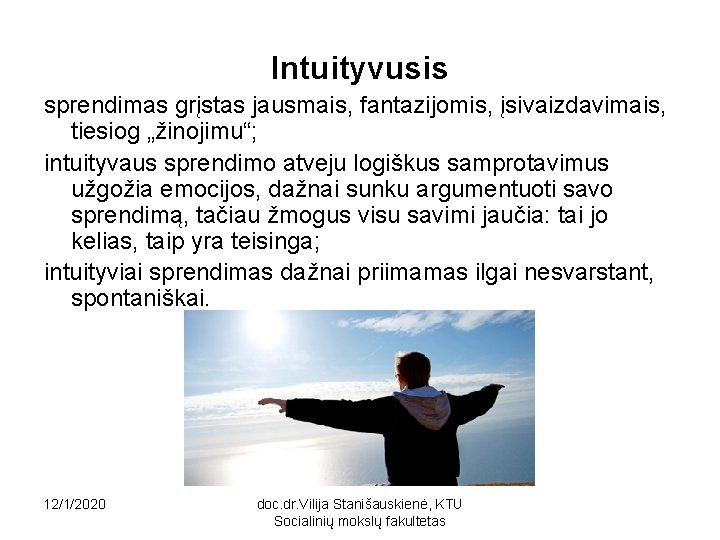 Intuityvusis

sprendimas grįstas jausmais, fantazijomis, įsivaizdavimais, tiesiog „žinojimu“;

intuityvaus sprendimo atveju logiškus samprotavimus užgožia emocijos, dažnai sunku argumentuoti savo sprendimą, tačiau žmogus visu savimi jaučia: tai jo kelias, taip yra teisinga;

intuityviai sprendimas dažnai priimamas ilgai nesvarstant, spontaniškai.

12/1/2020

doc.dr.Vilija Stanišauskienė, KTU
Socialinių mokslų fakultetas